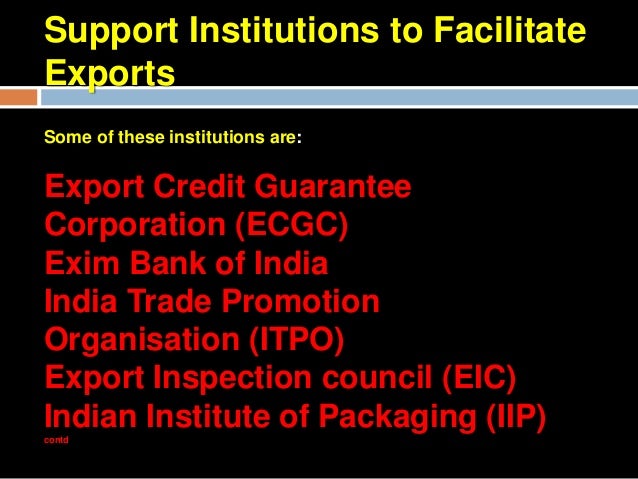 Support Institutions to Facilitate Exports

Some of these institutions are:

Export Credit Guarantee Corporation (ECGC)
Exim Bank of India
India Trade Promotion Organisation (ITPO)
Export Inspection council (EIC)
Indian Institute of Packaging (IIP)
contd